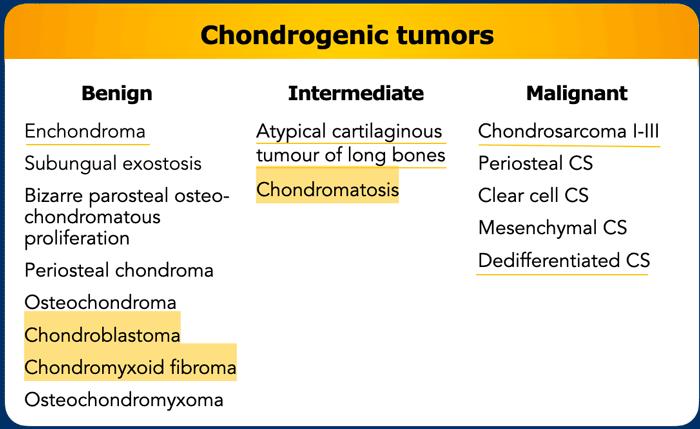 Chondrogenic tumors

Benign

Enchondroma

Subungual exostosis

Bizarre parosteal osteochondromatous proliferation

Periosteal chondroma

Osteochondroma

Chondroblastoma

Chondromyxoid fibroma

Osteochondromyxoma

Intermediate

Atypical cartilaginous tumour of long bones

Chondromatosis

Malignant

Chondrosarcoma I-III

Periosteal CS

Clear cell CS

Mesenchymal CS

Dedifferentiated CS